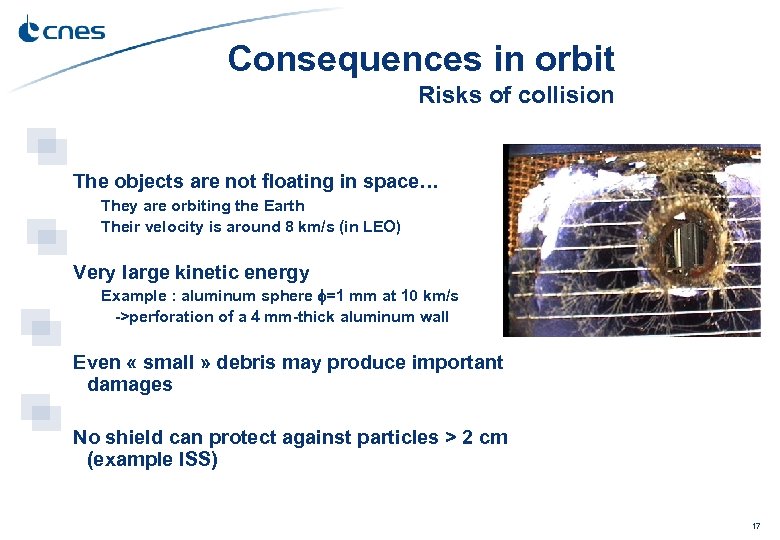 cnes

Consequences in orbit
Risks of collision

The objects are not floating in space…
They are orbiting the Earth
Their velocity is around 8 km/s (in LEO)

Very large kinetic energy
Example : aluminum sphere $\phi$=1 mm at 10 km/s
->perforation of a 4 mm-thick aluminum wall

Even « small » debris may produce important damages

No shield can protect against particles > 2 cm (example ISS)

17